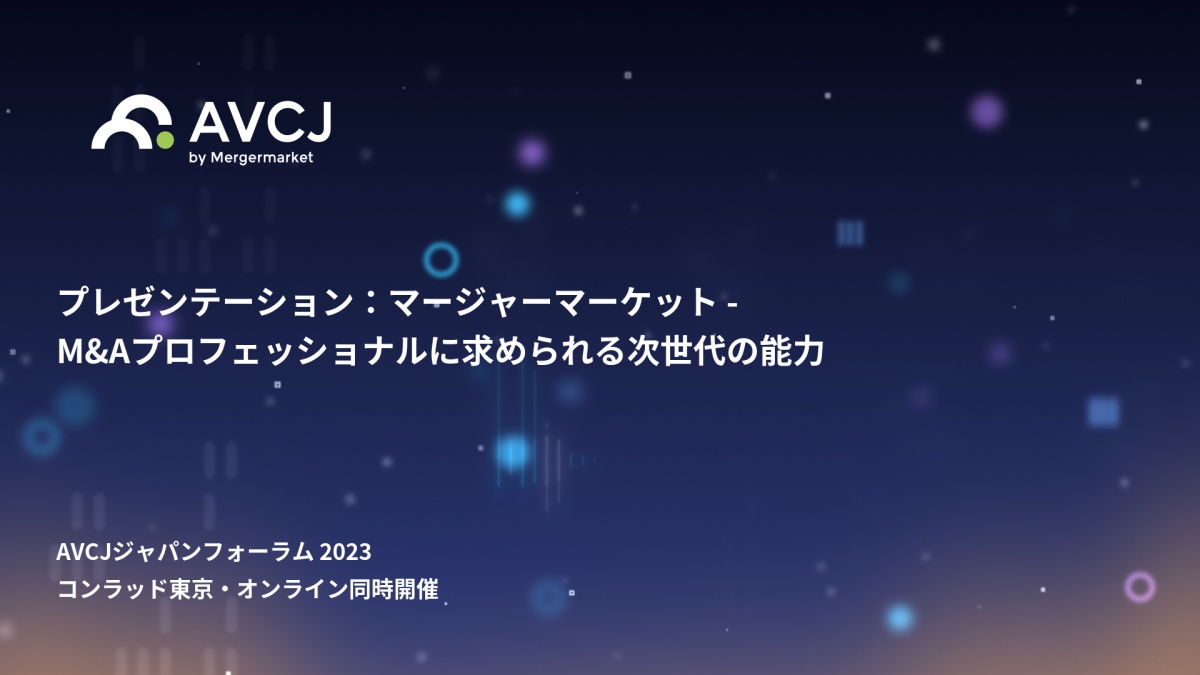 AVCJ
by Mergermarket

プレゼンテーション：マージャーマーケット -
M&Aプロフェッショナルに求められる次世代の能力

AVCJジャパンフォーラム 2023
コンラッド東京・オンライン同時開催